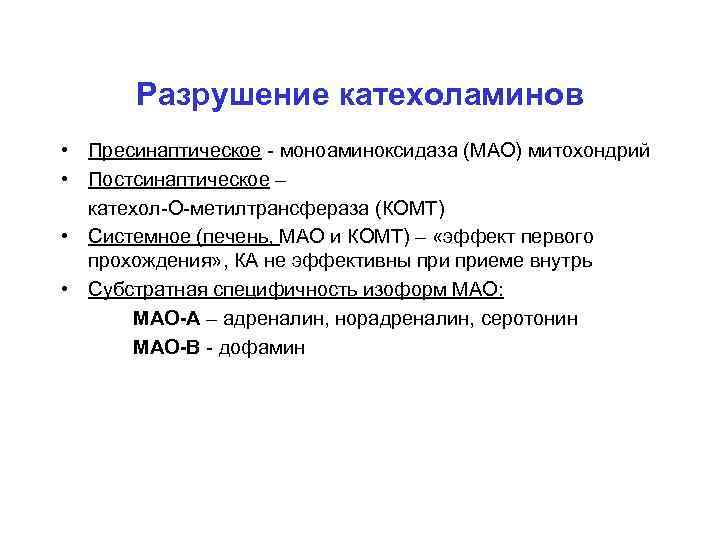 Разрушение катехоламинов

• Пресинаптическое - моноаминоксидаза (МАО) митохондрий
• Постсинаптическое –
катехол-О-метилтрансфераза (КОМТ)
• Системное (печень, МАО и КОМТ) – «эффект первого прохождения», КА не эффективны при приеме внутрь
• Субстратная специфичность изоформ МАО:
МАО-А – адреналин, норадреналин, серотонин
МАО-В - дофамин